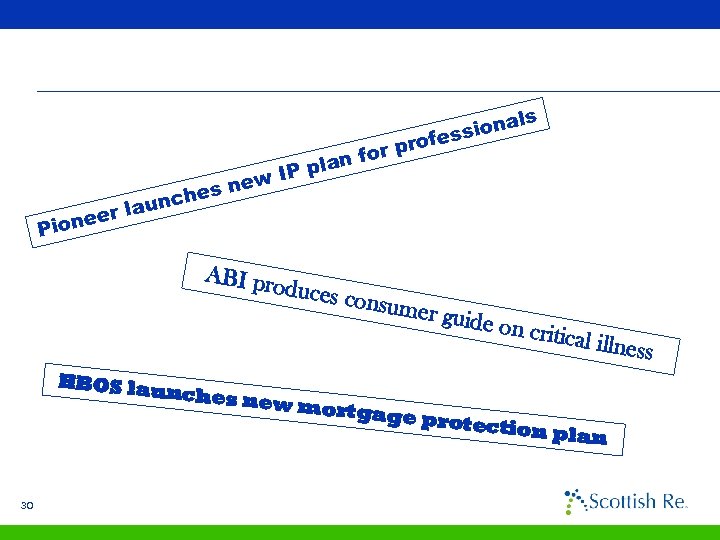 Pioneer launches new IP plan for professionals

ABI produces consumer guide on critical illness

HBOS launches new mortgage protection plan

30

Scottish Re.